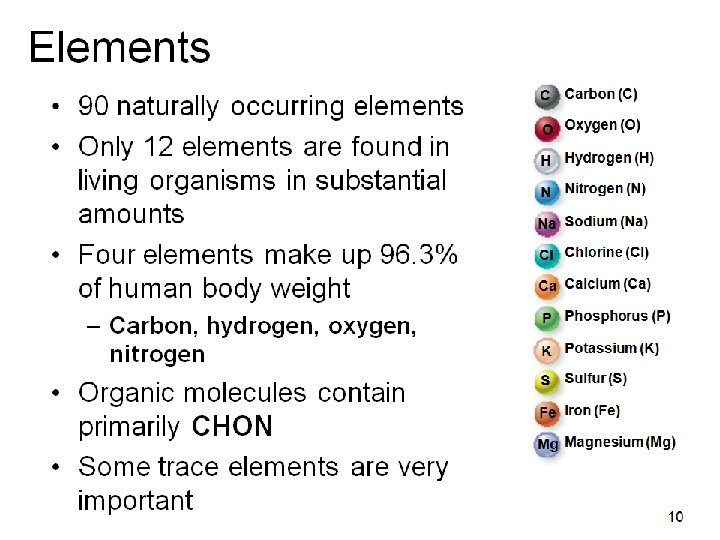 Elements

• 90 naturally occurring elements
• Only 12 elements are found in living organisms in substantial amounts
• Four elements make up 96.3% of human body weight
  – Carbon, hydrogen, oxygen, nitrogen
• Organic molecules contain primarily CHON
• Some trace elements are very important

C Carbon (C)
O Oxygen (O)
H Hydrogen (H)
N Nitrogen (N)
Na Sodium (Na)
Cl Chlorine (Cl)
Ca Calcium (Ca)
P Phosphorus (P)
K Potassium (K)
S Sulfur (S)
Fe Iron (Fe)
Mg Magnesium (Mg)

10